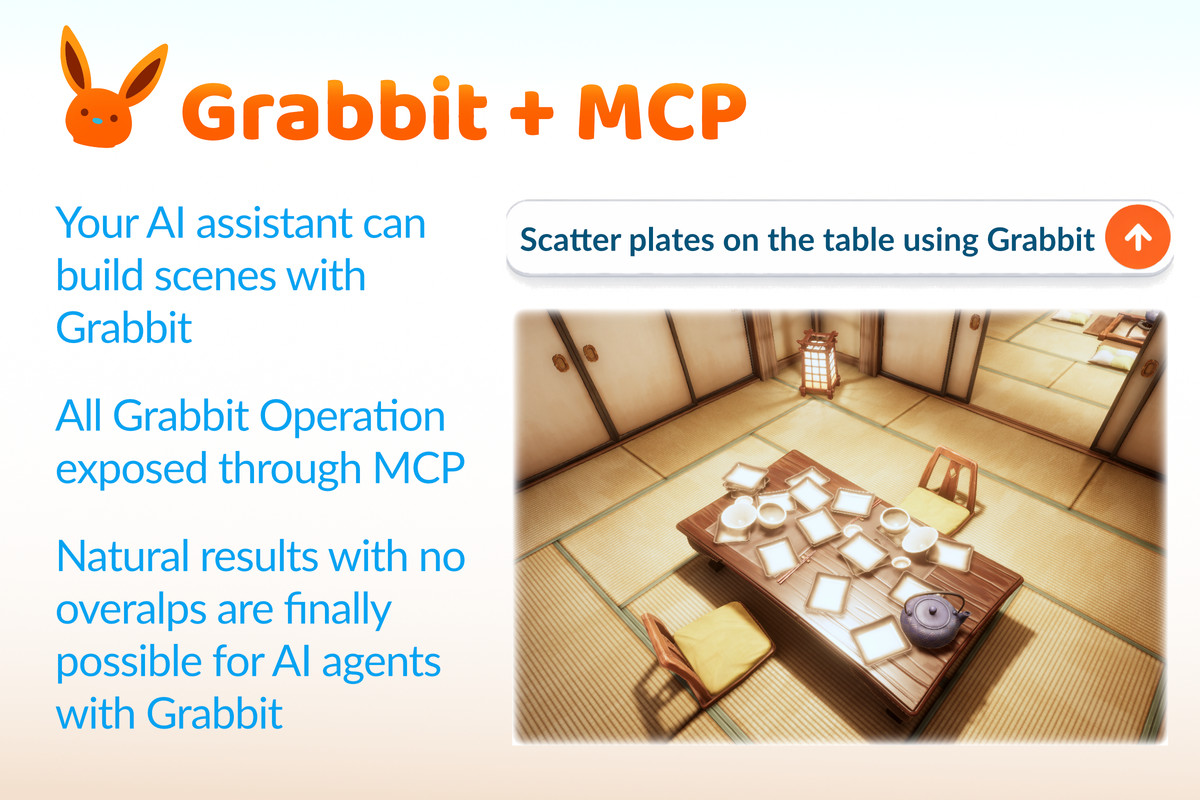 Grabbit + MCP

Your AI assistant can build scenes with Grabbit

All Grabbit Operation exposed through MCP

Natural results with no overalps are finally possible for AI agents with Grabbit

Scatter plates on the table using Grabbit